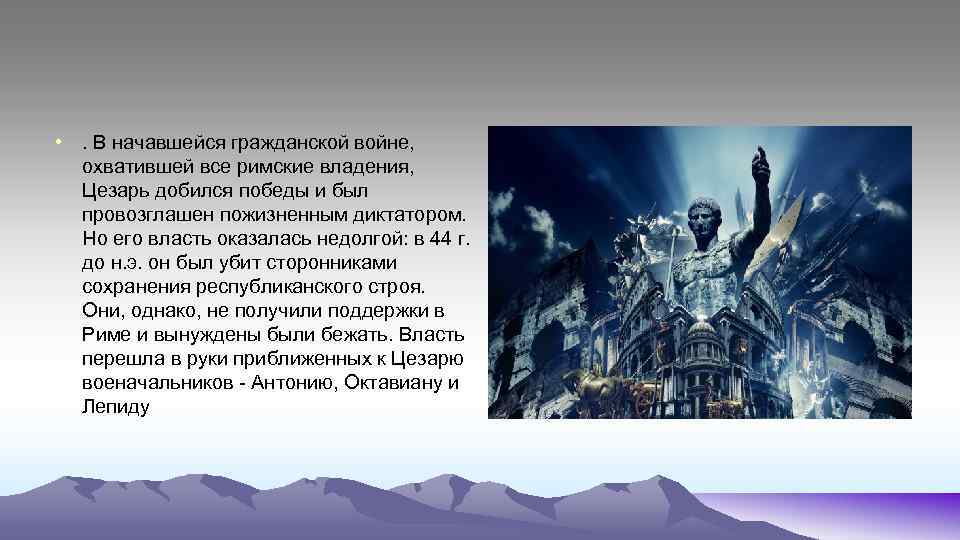 • . В начавшейся гражданской войне, охватившей все римские владения, Цезарь добился победы и был провозглашен пожизненным диктатором. Но его власть оказалась недолгой: в 44 г. до н.э. он был убит сторонниками сохранения республиканского строя. Они, однако, не получили поддержки в Риме и вынуждены были бежать. Власть перешла в руки приближенных к Цезарю военачальников - Антонию, Октавиану и Лепиду